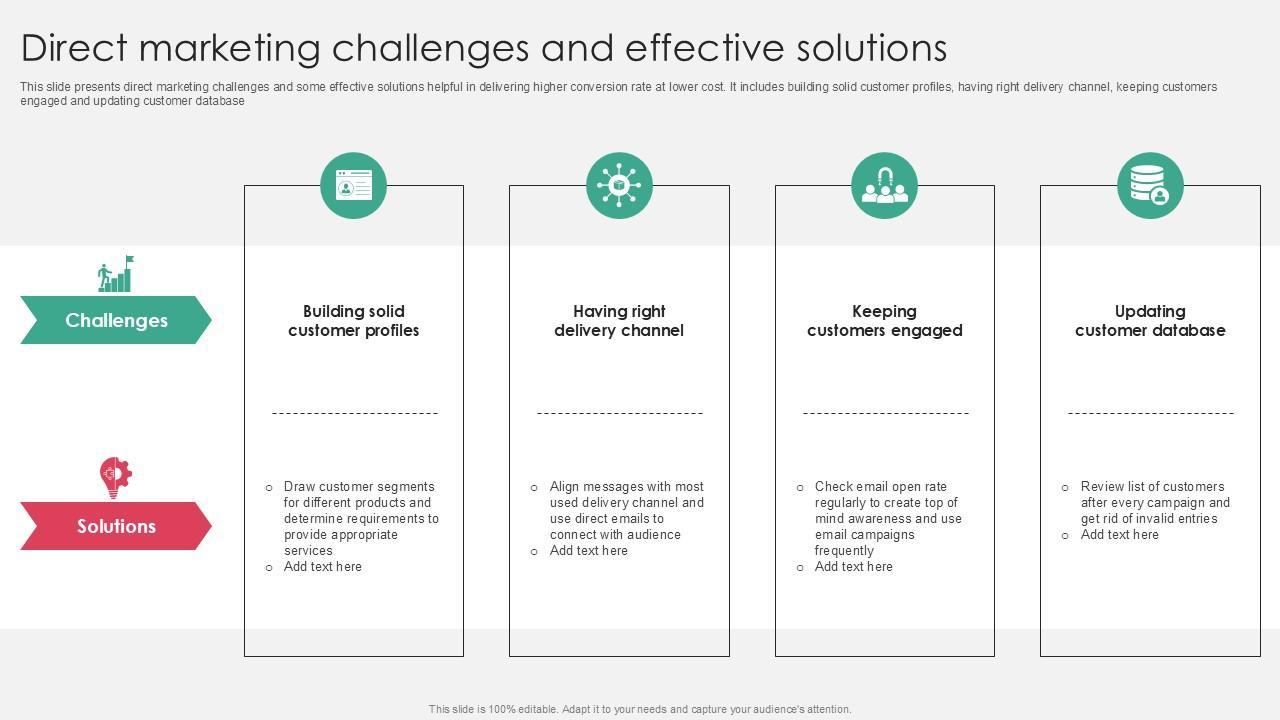 Direct marketing challenges and effective solutions

This slide presents direct marketing challenges and some effective solutions helpful in delivering higher conversion rate at lower cost. It includes building solid customer profiles, having right delivery channel, keeping customers engaged and updating customer database

Challenges

Solutions

Building solid customer profiles

- Draw customer segments for different products and determine requirements to provide appropriate services
- Add text here

Having right delivery channel

- Align messages with most used delivery channel and use direct emails to connect with audience
- Add text here

Keeping customers engaged

- Check email open rate regularly to create top of mind awareness and use email campaigns frequently
- Add text here

Updating customer database

- Review list of customers after every campaign and get rid of invalid entries
- Add text here

This slide is 100% editable. Adapt it to your needs and capture your audience's attention.